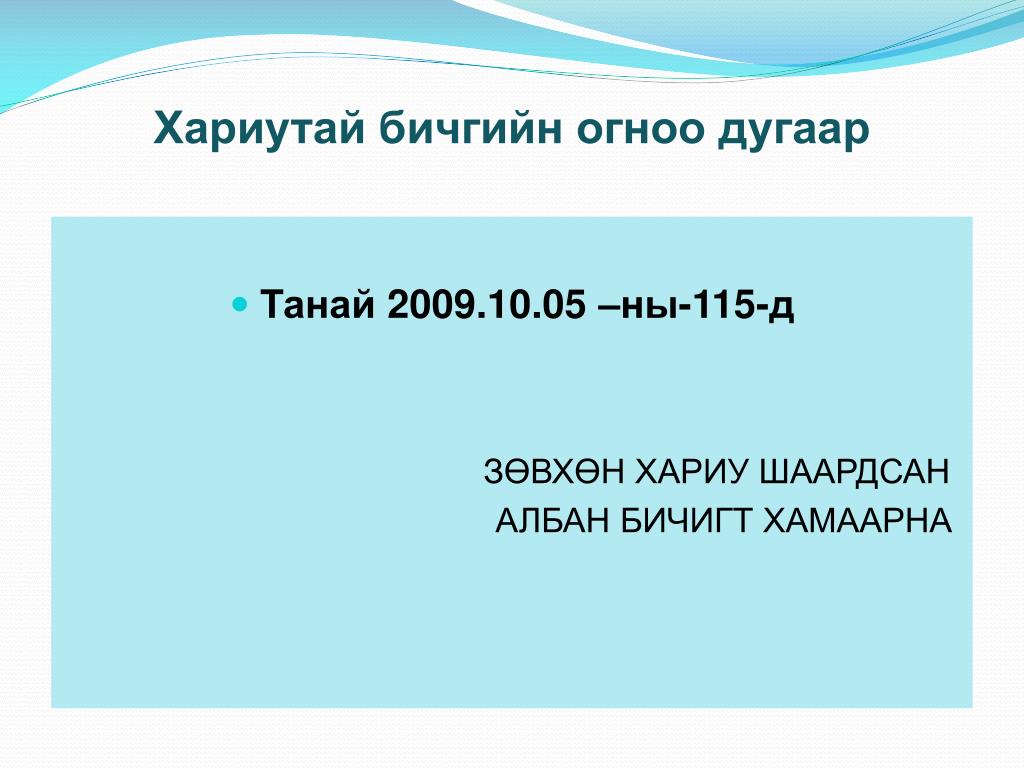 Хариутай бичгийн огноо дугаар

Танай 2009.10.05 –ны-115-д

ЗӨВХӨН ХАРИУ ШААРДСАН АЛБАН БИЧИГТ ХАМААРНА